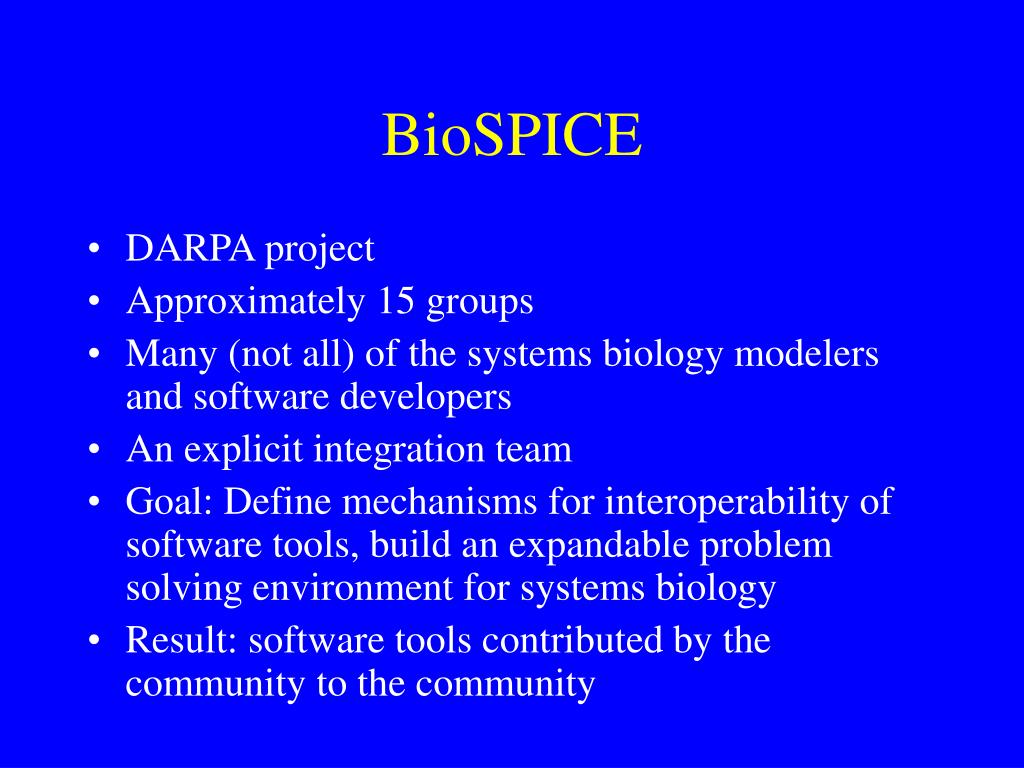 BioSPICE

• DARPA project
• Approximately 15 groups
• Many (not all) of the systems biology modelers and software developers
• An explicit integration team
• Goal: Define mechanisms for interoperability of software tools, build an expandable problem solving environment for systems biology
• Result: software tools contributed by the community to the community